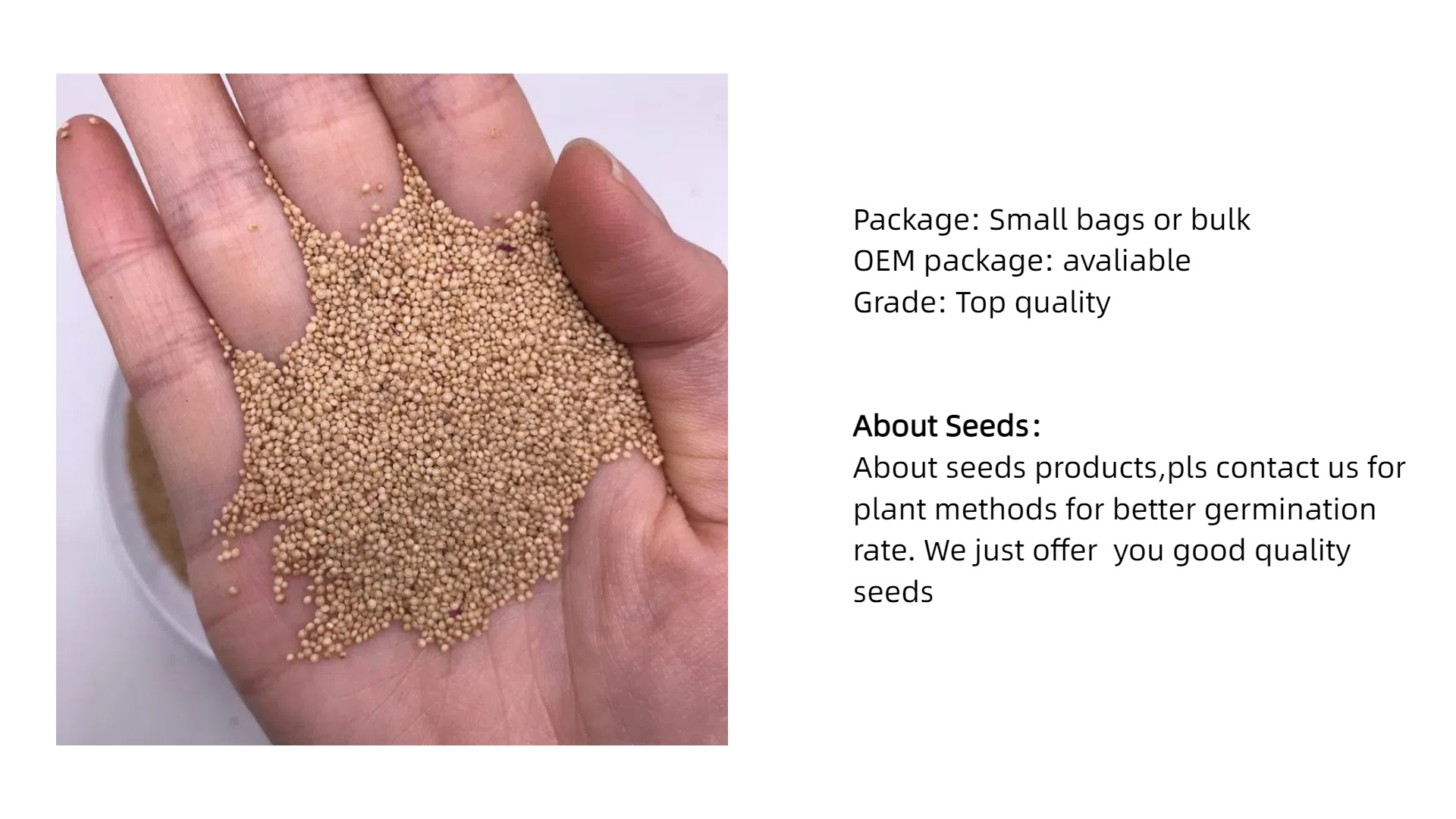 Package: Small bags or bulk
OEM package: avaliable
Grade: Top quality

About Seeds:
About seeds products,pls contact us for plant methods for better germination rate. We just offer  you good quality seeds